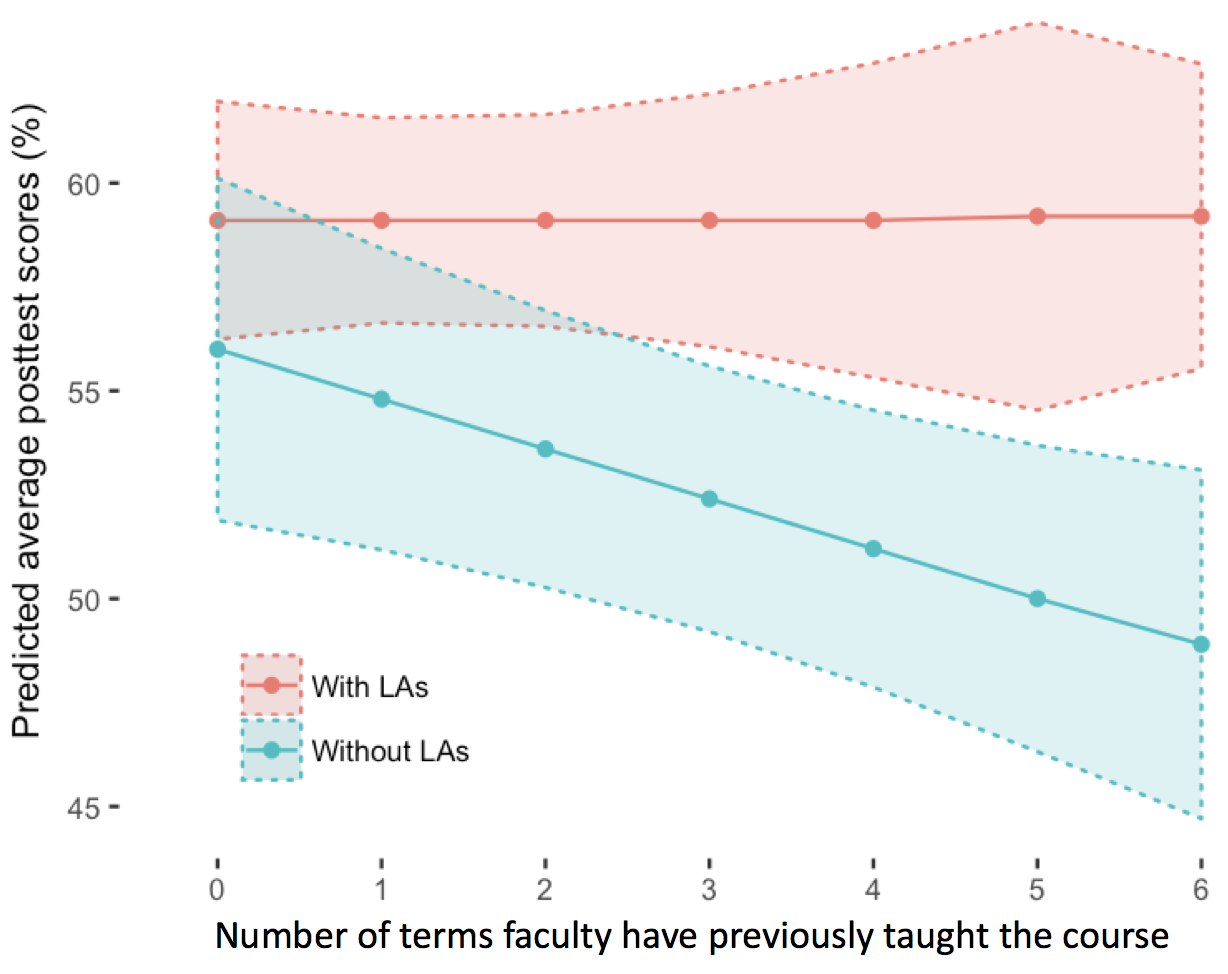 Predicted average posttest scores (%)

60
55
50
45

With LAs
Without LAs

0
1
2
3
4
5
6

Number of terms faculty have previously taught the course